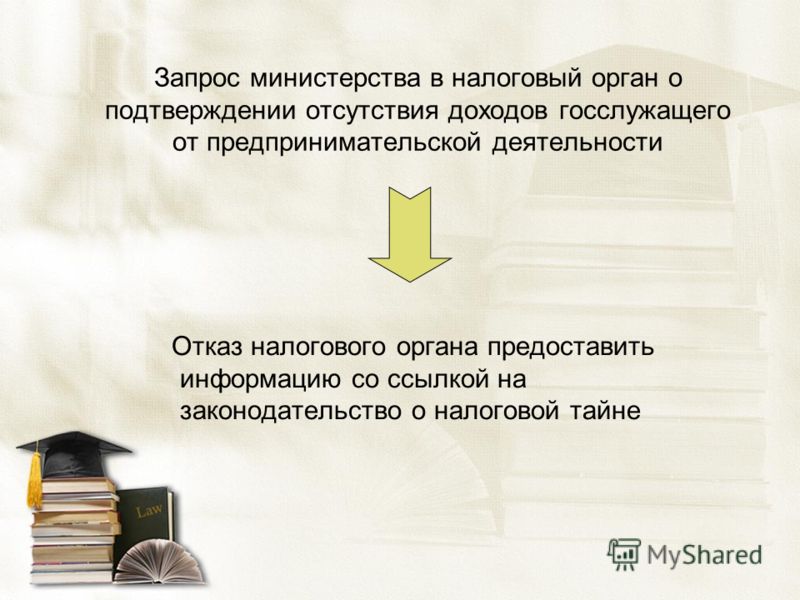 Запрос министерства в налоговый орган о подтверждении отсутствия доходов госслужащего от предпринимательской деятельности

Отказ налогового органа предоставить информацию со ссылкой на законодательство о налоговой тайне

Law

MyShared